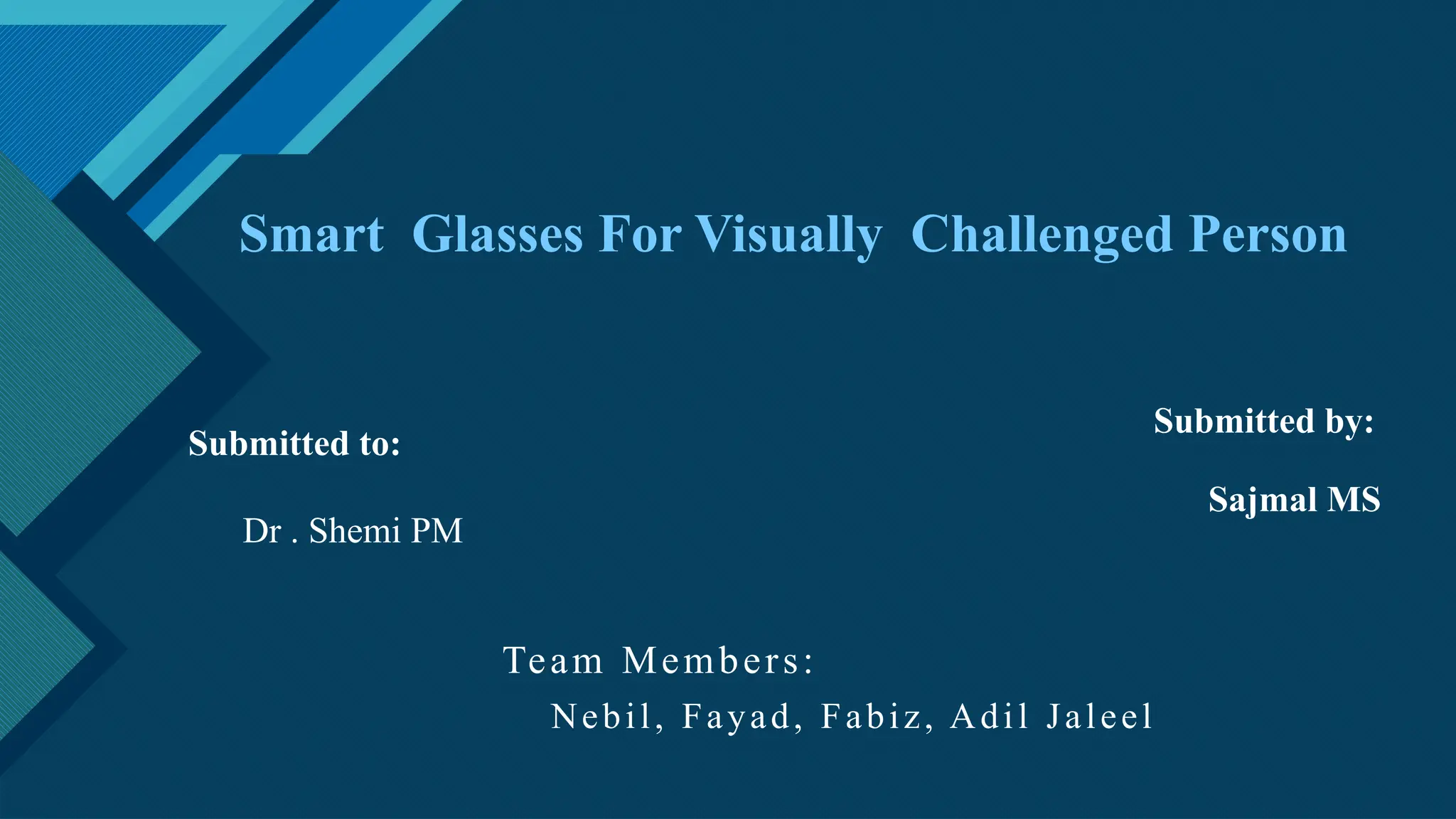 Smart Glasses For Visually Challenged Person

Submitted to:

Dr . Shemi PM

Submitted by:

Sajmal MS

Team Members:

Nebil, Fayad, Fabiz, Adil Jaleel